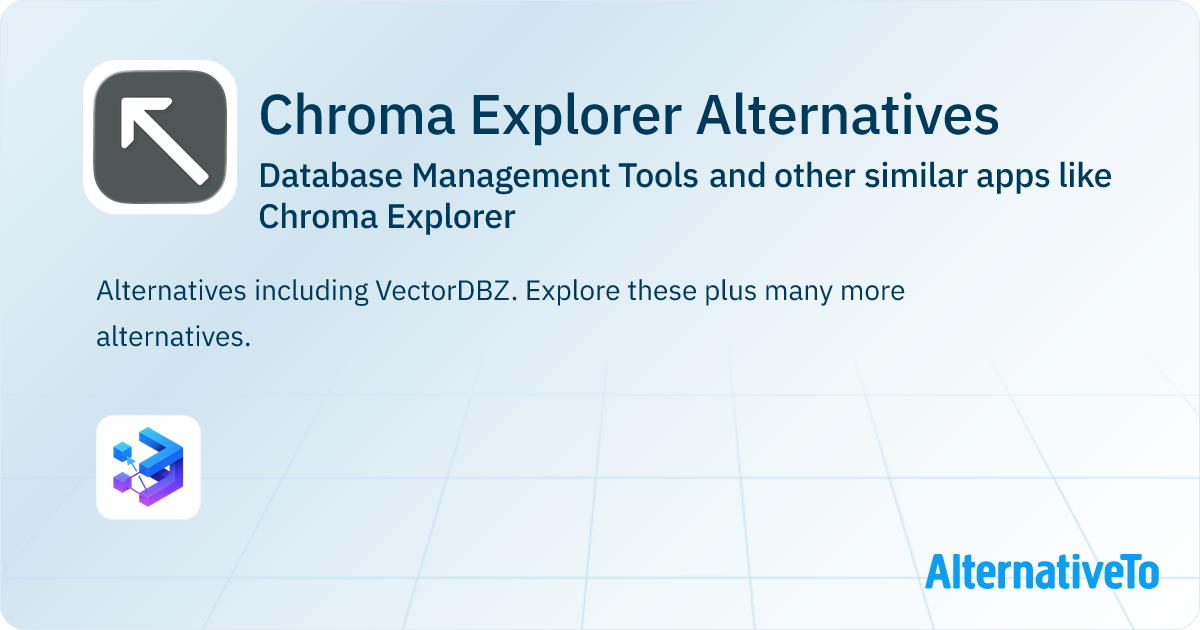 Chroma Explorer Alternatives

Database Management Tools and other similar apps like Chroma Explorer

Alternatives including VectorDBZ. Explore these plus many more alternatives.

AlternativeTo